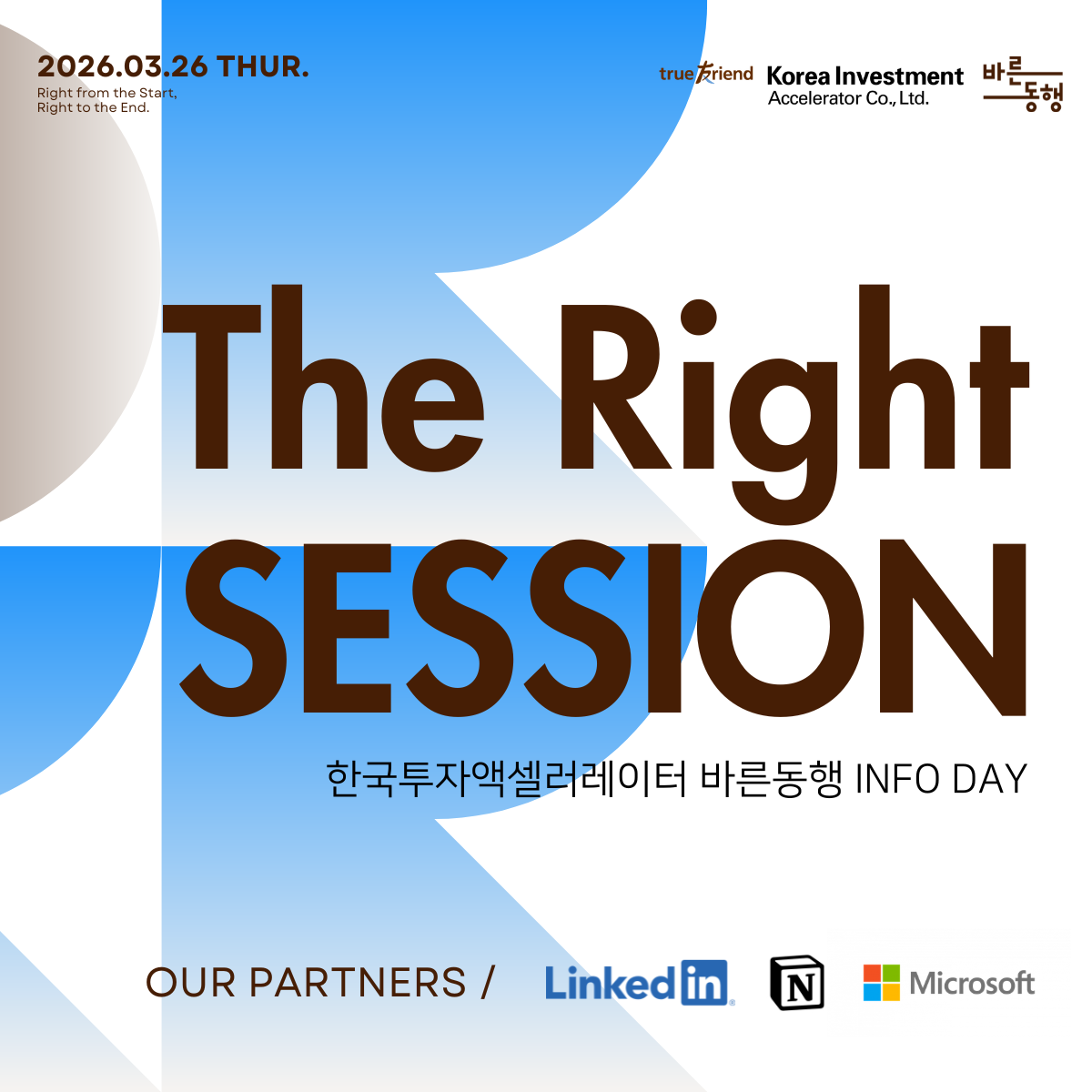 2026.03.26 THUR.
Right from the Start,
Right to the End.

true friend Korea Investment Accelerator Co., Ltd.

바른동행

The Right SESSION

한국투자액셀러레이터 바른동행 INFO DAY

OUR PARTNERS /

LinkedIn

N

Microsoft